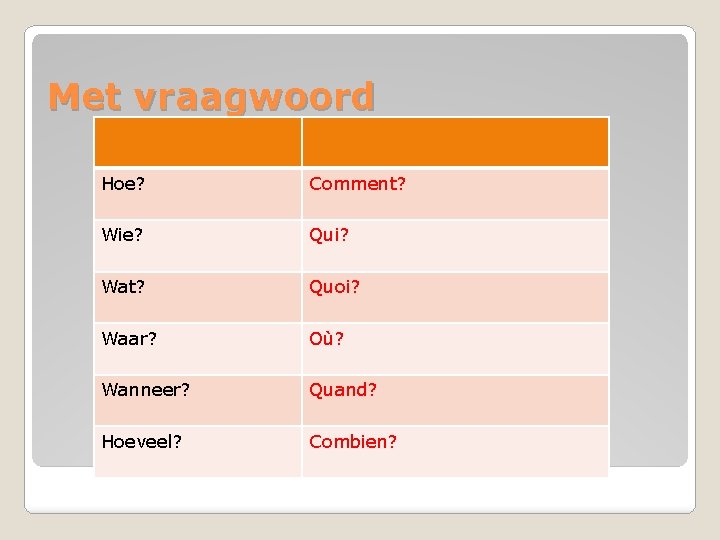 Met vraagwoord

| | |
|---|---|
| Hoe? | Comment? |
| Wie? | Qui? |
| Wat? | Quoi? |
| Waar? | Où? |
| Wanneer? | Quand? |
| Hoeveel? | Combien? |